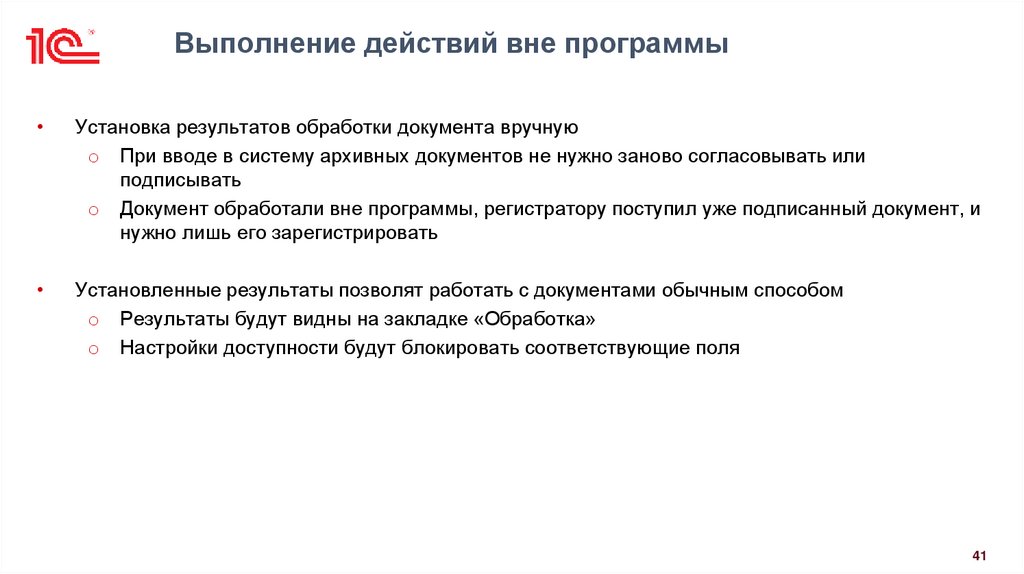 1С

Выполнение действий вне программы

• Установка результатов обработки документа вручную
  ○ При вводе в систему архивных документов не нужно заново согласовывать или подписывать
  ○ Документ обработали вне программы, регистратору поступил уже подписанный документ, и нужно лишь его зарегистрировать

• Установленные результаты позволят работать с документами обычным способом
  ○ Результаты будут видны на закладке «Обработка»
  ○ Настройки доступности будут блокировать соответствующие поля

41